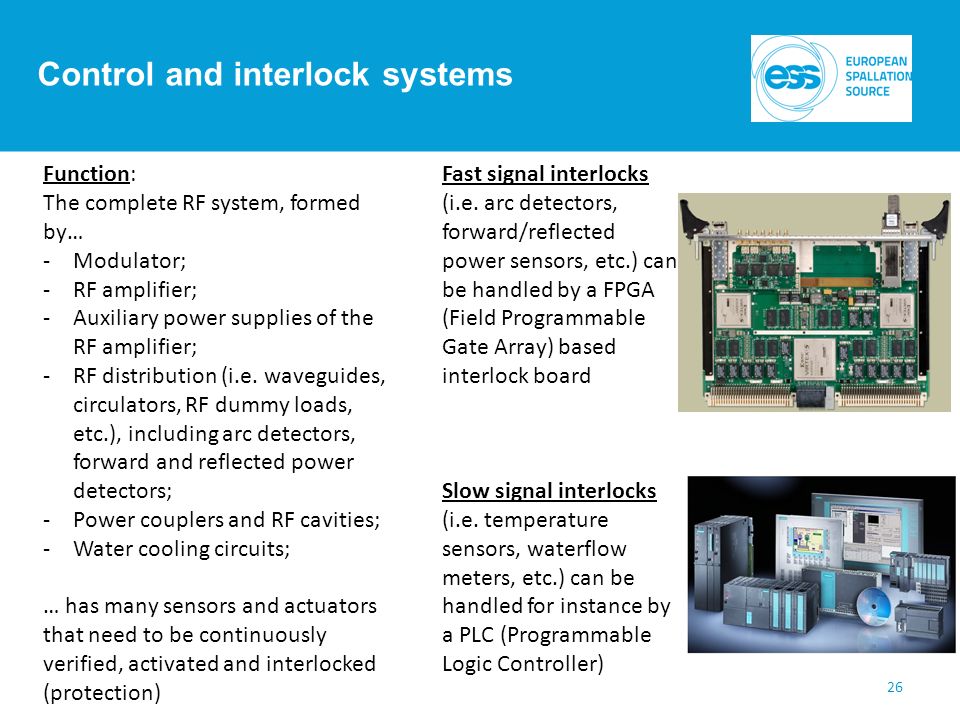 Control and interlock systems

ess EUROPEAN SPALLATION SOURCE

Function:
The complete RF system, formed by…
- Modulator;
- RF amplifier;
- Auxiliary power supplies of the RF amplifier;
- RF distribution (i.e. waveguides, circulators, RF dummy loads, etc.), including arc detectors, forward and reflected power detectors;
- Power couplers and RF cavities;
- Water cooling circuits;

… has many sensors and actuators that need to be continuously verified, activated and interlocked (protection)

Fast signal interlocks
(i.e. arc detectors, forward/reflected power sensors, etc.) can be handled by a FPGA (Field Programmable Gate Array) based interlock board

Slow signal interlocks
(i.e. temperature sensors, waterflow meters, etc.) can be handled for instance by a PLC (Programmable Logic Controller)

26